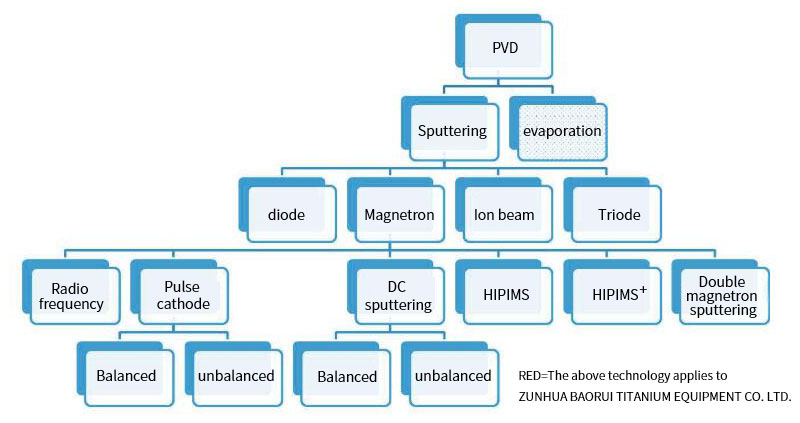 PVD

Sputtering

evaporation

diode

Magnetron

Ion beam

Triode

Radio frequency

Pulse cathode

DC sputtering

HIPIMS

HIPIMS$^+$

Double magnetron sputtering

Balanced

unbalanced

Balanced

unbalanced

RED=The above technology applies to ZUNHUA BAORUI TITANIUM EQUIPMENT CO. LTD.